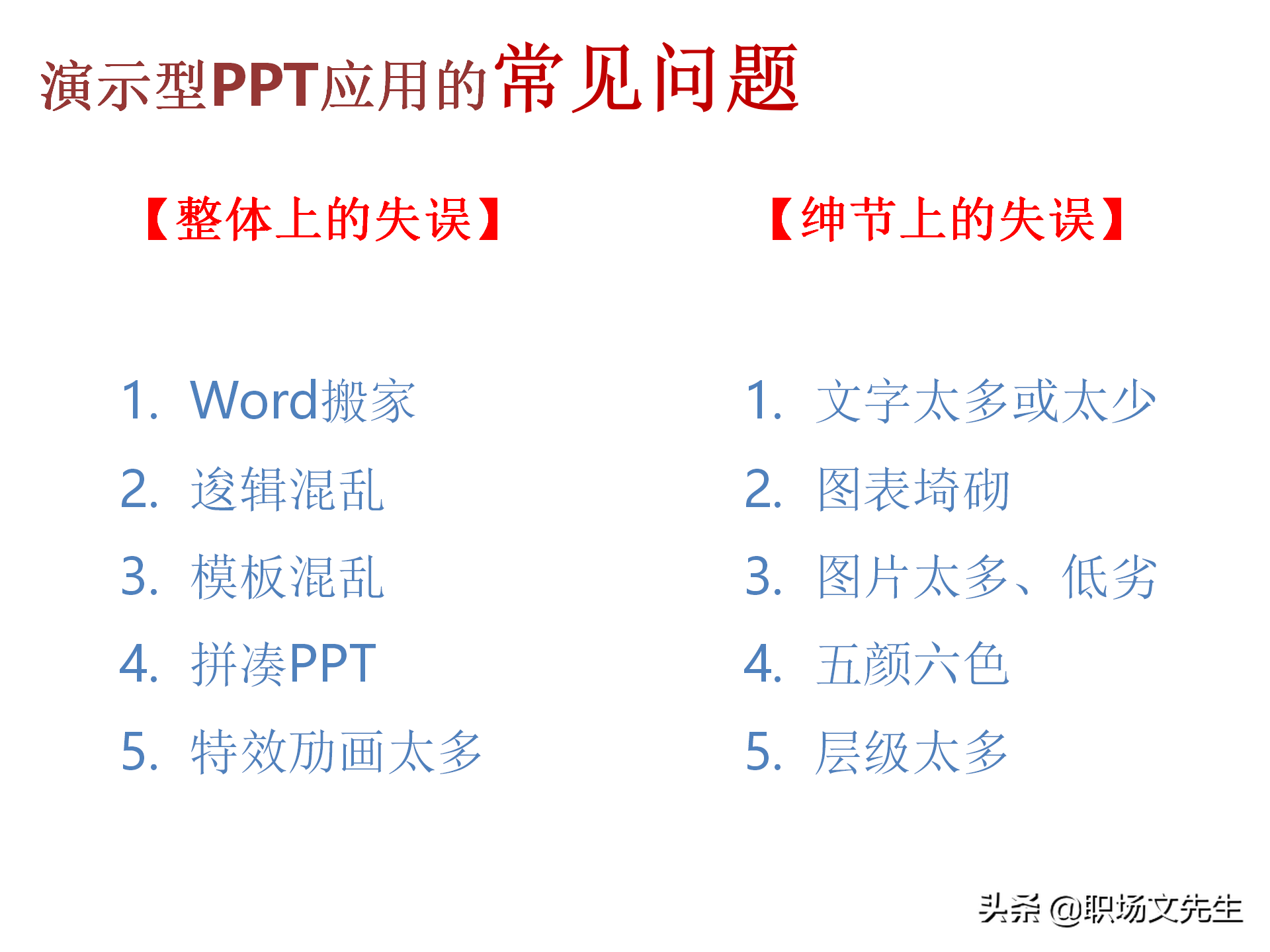 演示型PPT应用的常见问题

【整体上的失误】

1. Word搬家
2. 逡辑混乱
3. 模板混乱
4. 拼凑PPT
5. 特效励画太多

【绅节上的失误】

1. 文字太多或太少
2. 图表埼砌
3. 图片太多、低劣
4. 五颜六色
5. 层级太多

头条 @职场文先生